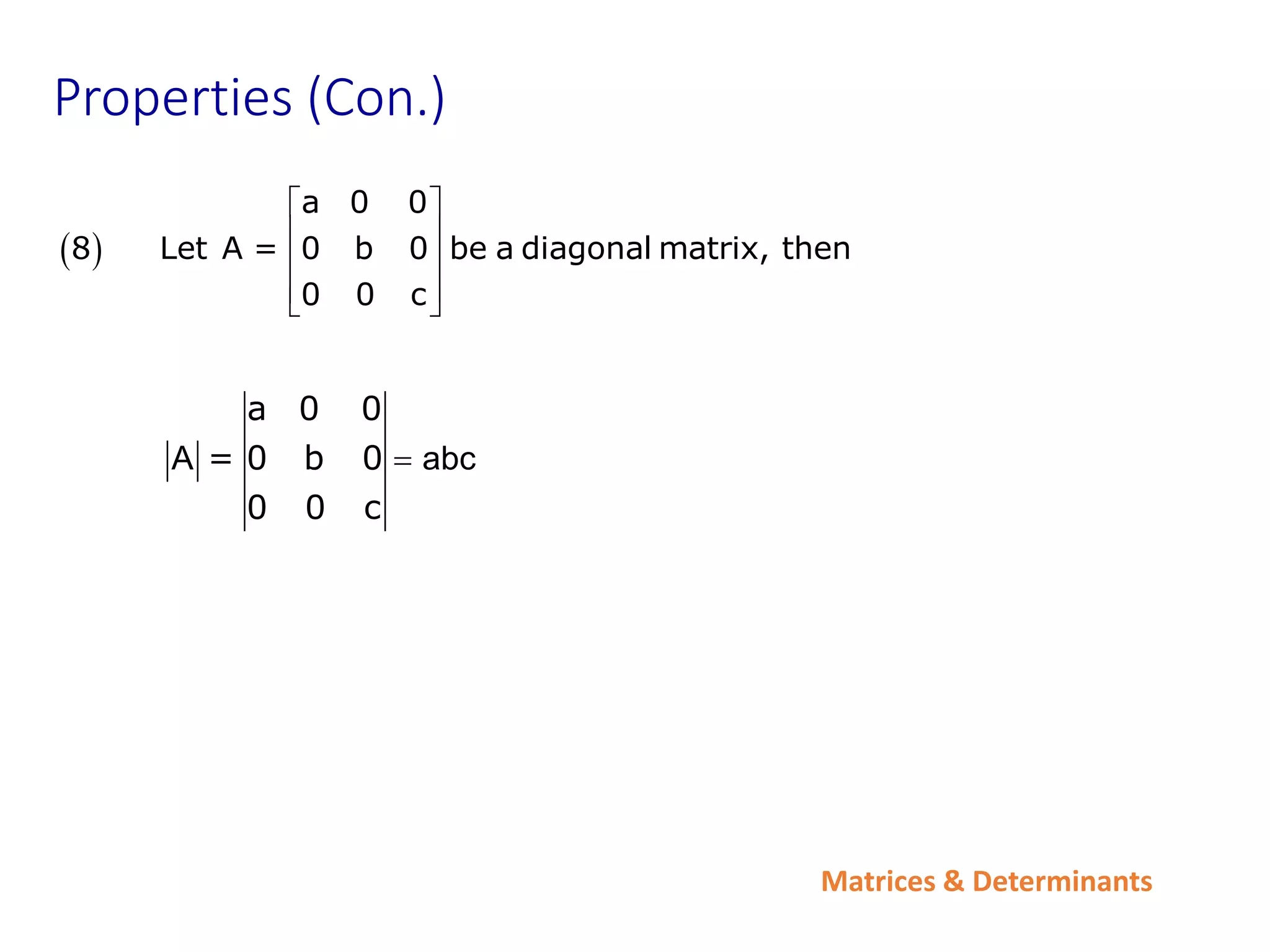 Properties (Con.)

(8) Let $A = \begin{bmatrix} a & 0 & 0 \\ 0 & b & 0 \\ 0 & 0 & c \end{bmatrix}$ be a diagonal matrix, then

$|A| = \begin{vmatrix} a & 0 & 0 \\ 0 & b & 0 \\ 0 & 0 & c \end{vmatrix} = abc$

Matrices & Determinants